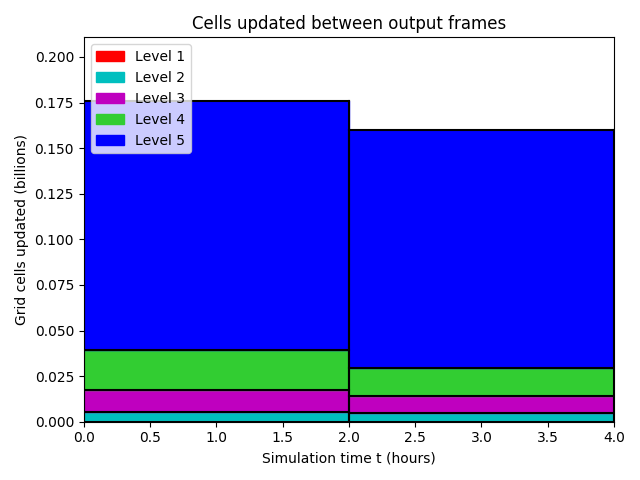 Cells updated between output frames

Level 1
Level 2
Level 3
Level 4
Level 5

Grid cells updated (billions)

0.200
0.175
0.150
0.125
0.100
0.075
0.050
0.025
0.000

0.0
0.5
1.0
1.5
2.0
2.5
3.0
3.5
4.0

Simulation time t (hours)